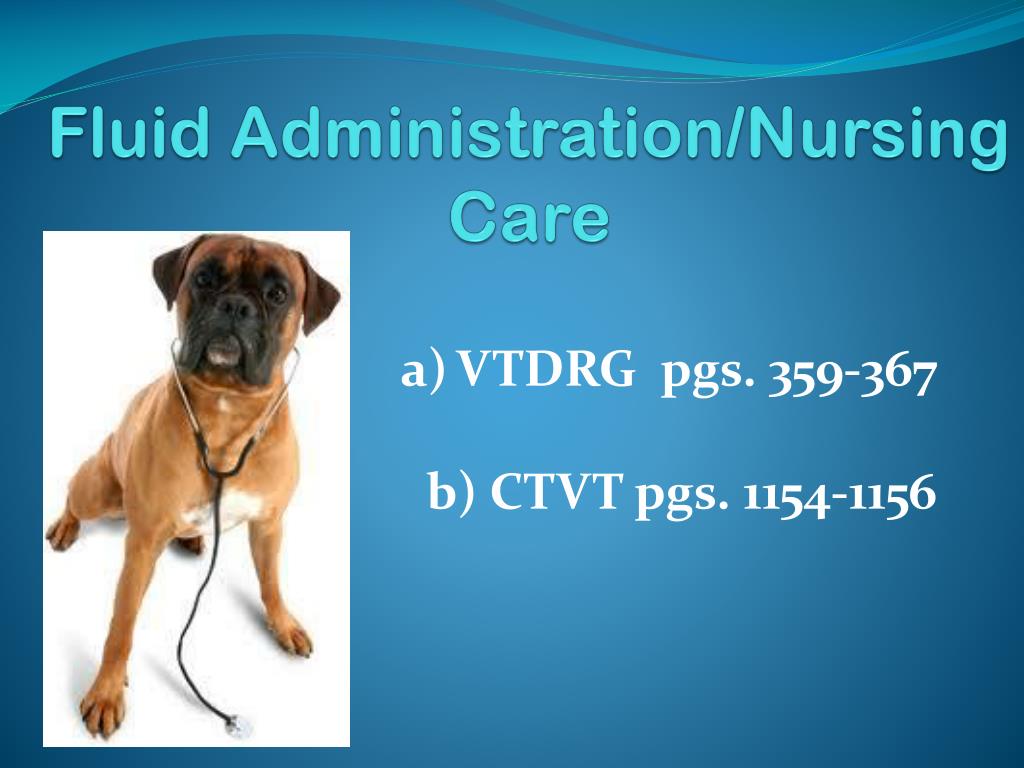 Fluid Administration/Nursing Care

a) VTDRG pgs. 359-367

b) CTVT pgs. 1154-1156